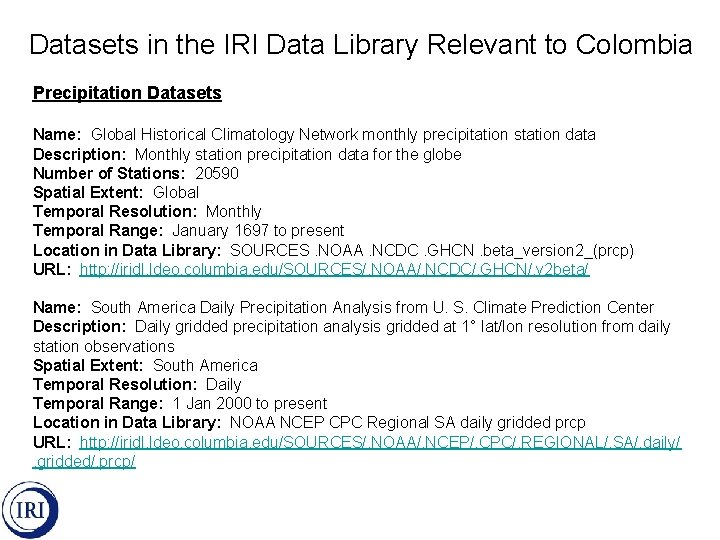 Datasets in the IRI Data Library Relevant to Colombia

Precipitation Datasets

Name: Global Historical Climatology Network monthly precipitation station data
Description: Monthly station precipitation data for the globe
Number of Stations: 20590
Spatial Extent: Global
Temporal Resolution: Monthly
Temporal Range: January 1697 to present
Location in Data Library: SOURCES .NOAA .NCDC .GHCN .beta_version2_(prcp)
URL: http://iridl.ldeo.columbia.edu/SOURCES/.NOAA/.NCDC/.GHCN/.v2beta/

Name: South America Daily Precipitation Analysis from U. S. Climate Prediction Center
Description: Daily gridded precipitation analysis gridded at 1° lat/lon resolution from daily station observations
Spatial Extent: South America
Temporal Resolution: Daily
Temporal Range: 1 Jan 2000 to present
Location in Data Library: NOAA NCEP CPC Regional SA daily gridded prcp
URL: http://iridl.ldeo.columbia.edu/SOURCES/.NOAA/.NCEP/.CPC/.REGIONAL/.SA/.daily/.gridded/.prcp/

IRI